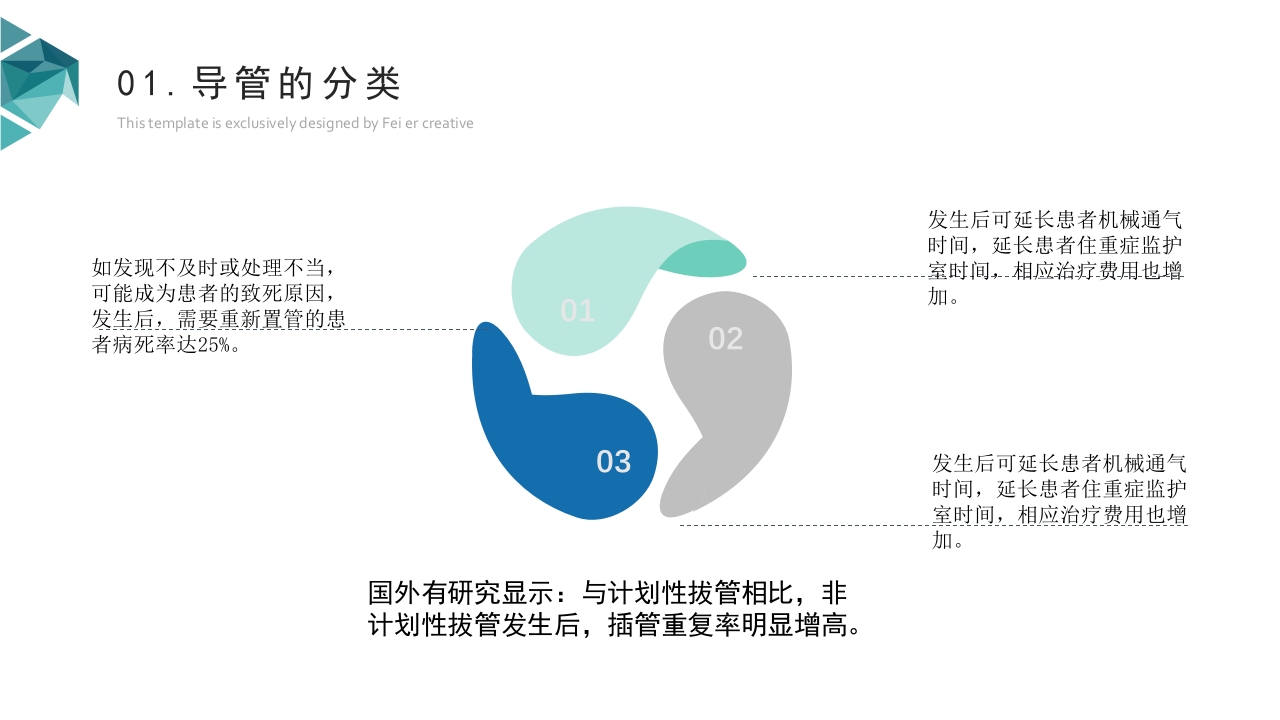 01. 导管的分类

This template is exclusively designed by Fei er creative

如发现不及时或处理不当，可能成为患者的致死原因，发生后，需要重新置管的患者病死率达25%。

01

02

03

发生后可延长患者机械通气时间，延长患者住重症监护室时间，相应治疗费用也增加。

发生后可延长患者机械通气时间，延长患者住重症监护室时间，相应治疗费用也增加。

国外有研究显示：与计划性拔管相比，非计划性拔管发生后，插管重复率明显增高。